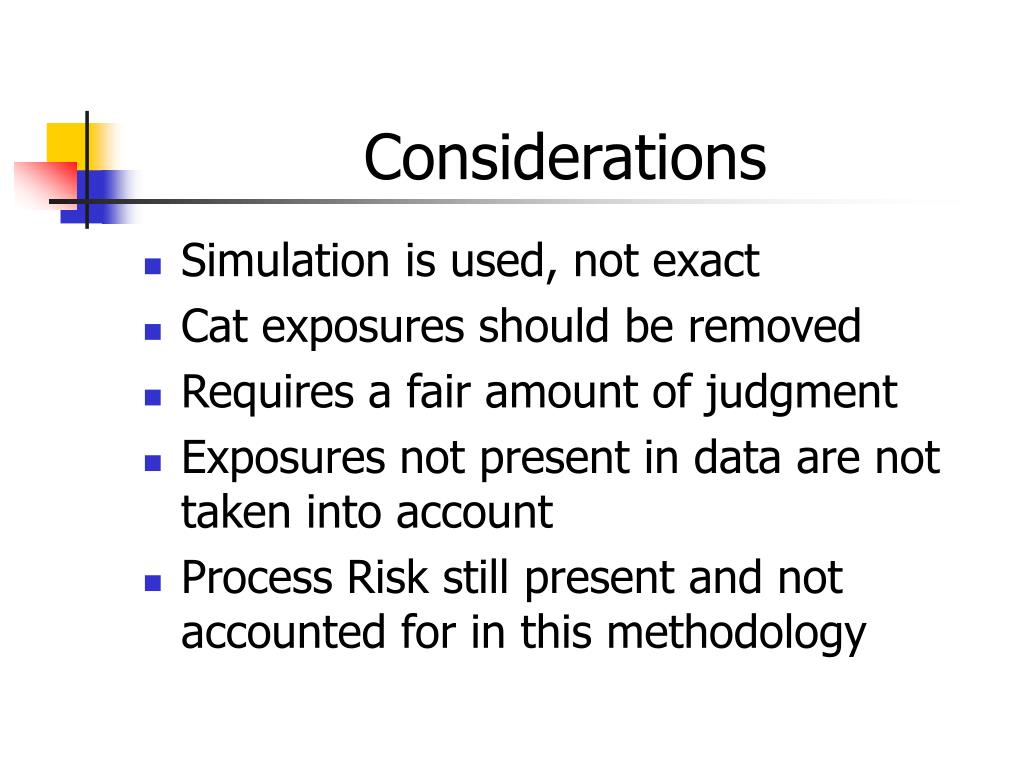 Considerations

- Simulation is used, not exact
- Cat exposures should be removed
- Requires a fair amount of judgment
- Exposures not present in data are not taken into account
- Process Risk still present and not accounted for in this methodology